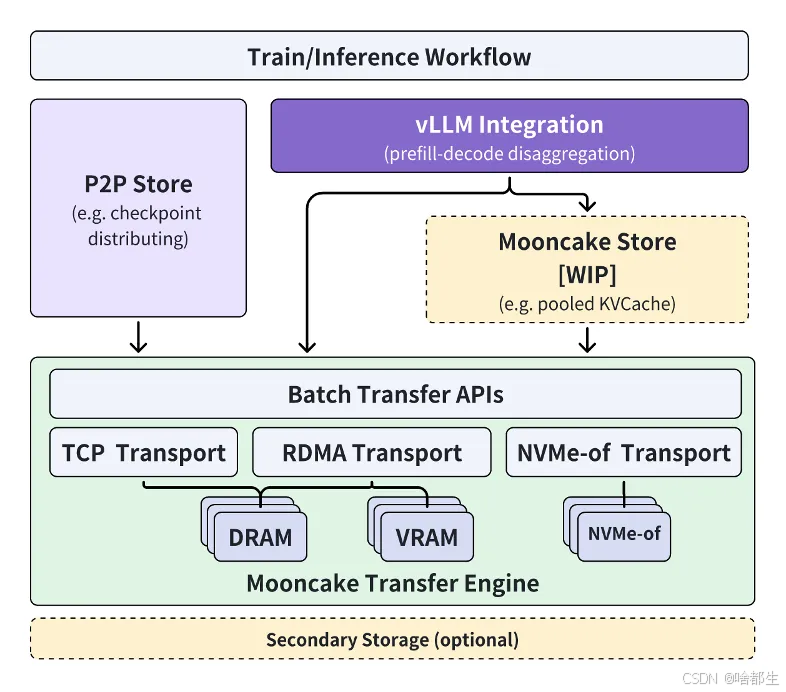 Train/Inference Workflow

P2P Store
(e.g. checkpoint distributing)

vLLM Integration
(prefill-decode disaggregation)

Mooncake Store
[WIP]
(e.g. pooled KVCache)

Batch Transfer APIs

TCP Transport

RDMA Transport

NVMe-of Transport

DRAM

VRAM

NVMe-of

Mooncake Transfer Engine

Secondary Storage (optional)

CSDN @啥都生